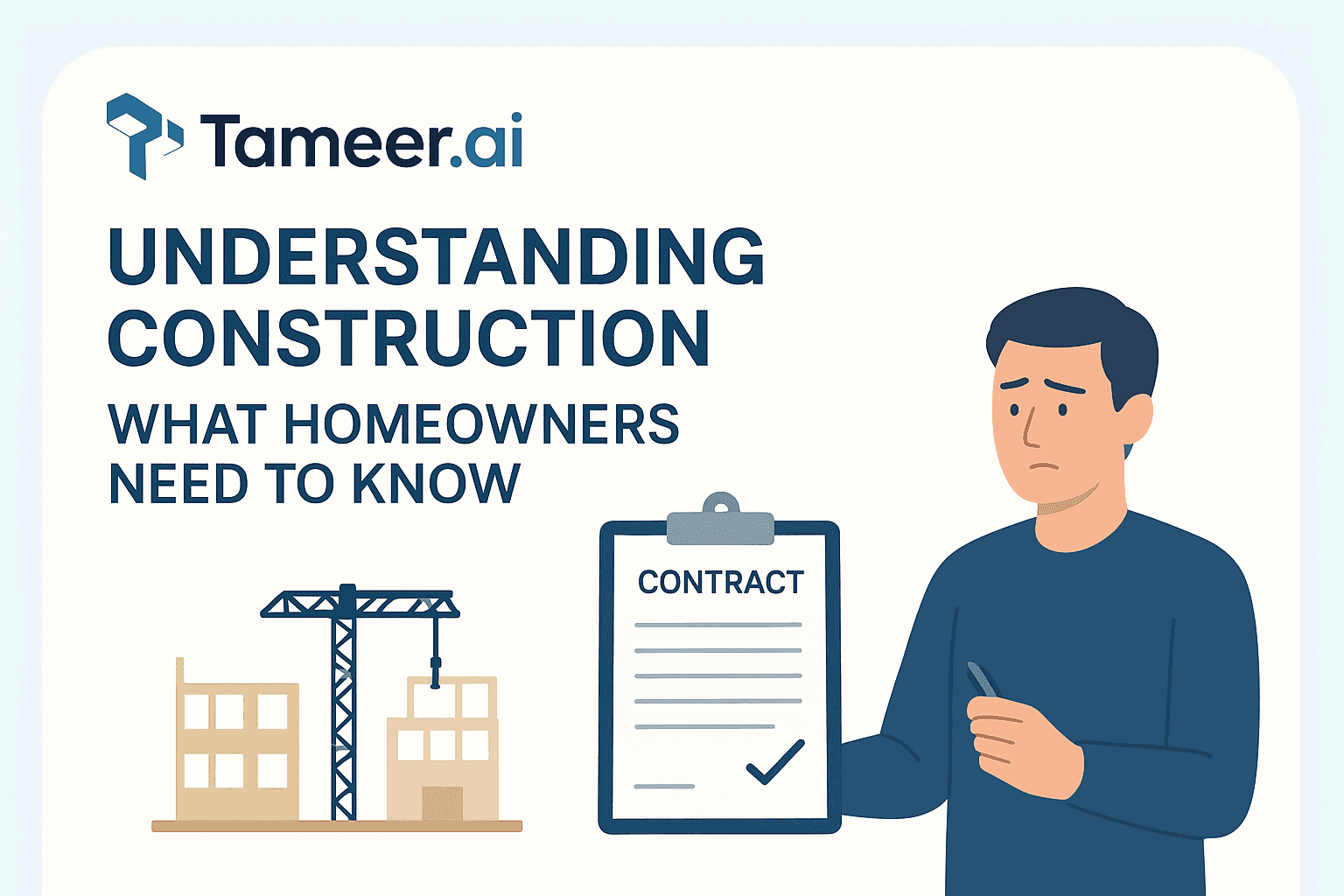 Tameer.ai

UNDERSTANDING CONSTRUCTION

WHAT HOMEOWNERS NEED TO KNOW

CONTRACT